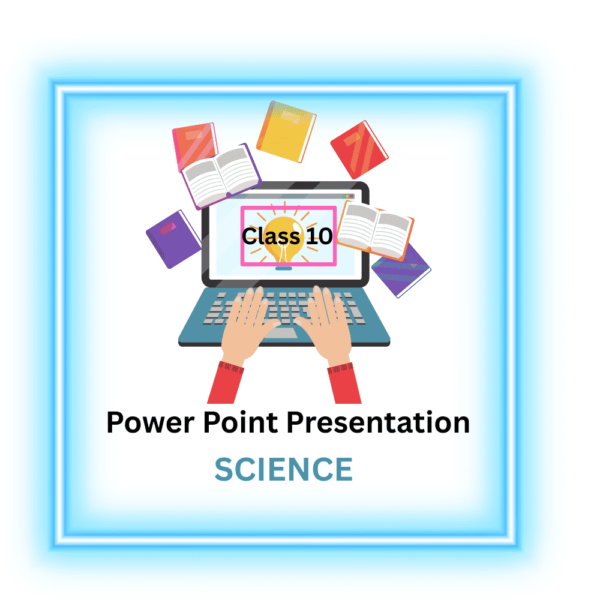 Class 10

Power Point Presentation

SCIENCE